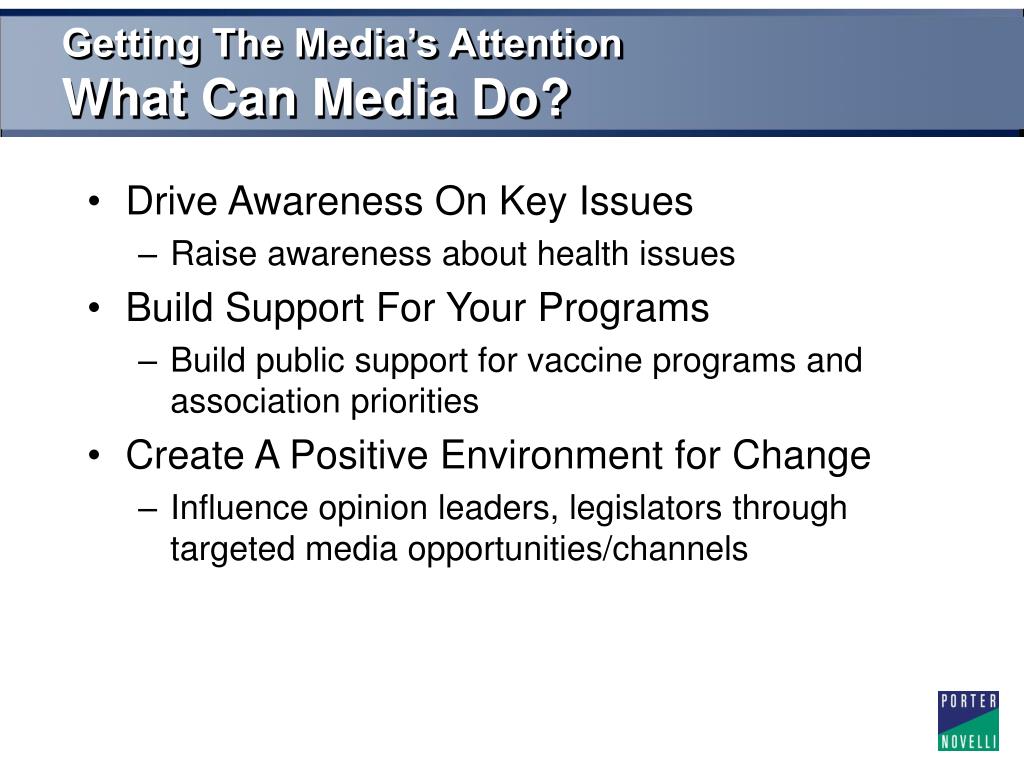 Getting The Media's Attention
What Can Media Do?

• Drive Awareness On Key Issues
– Raise awareness about health issues
• Build Support For Your Programs
– Build public support for vaccine programs and association priorities
• Create A Positive Environment for Change
– Influence opinion leaders, legislators through targeted media opportunities/channels

PORTER
NOVELLI